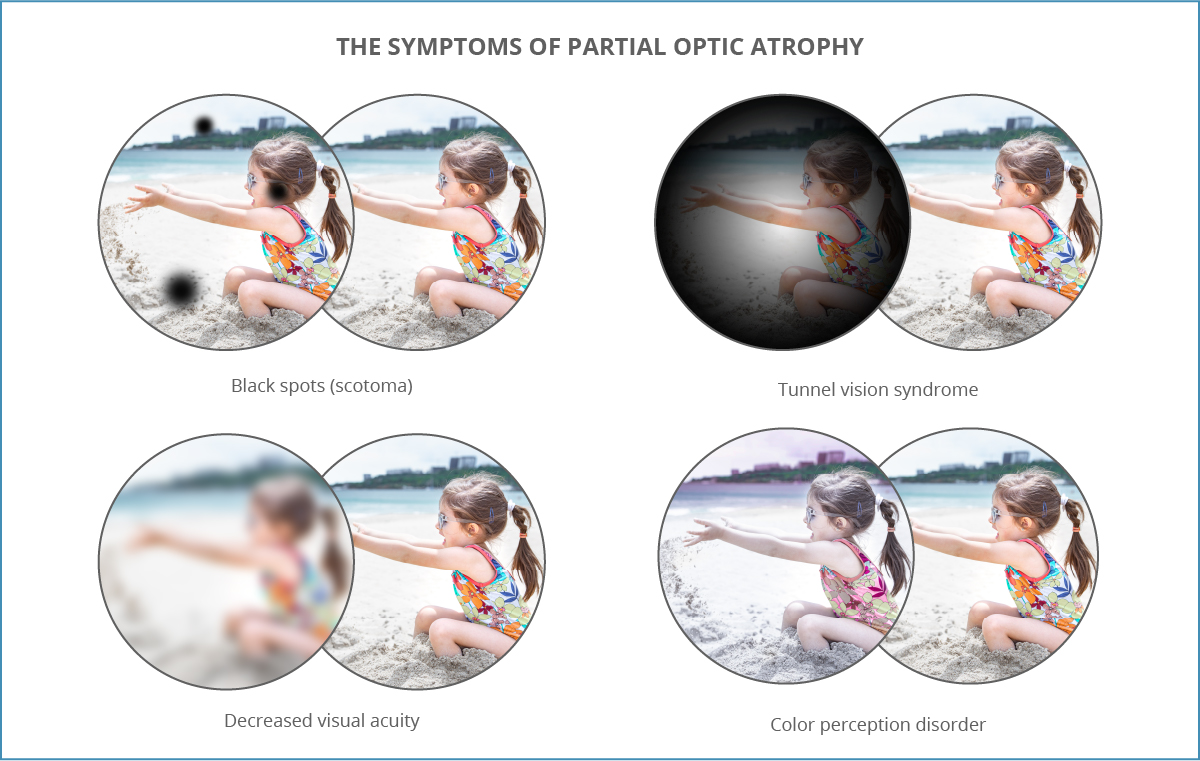 THE SYMPTOMS OF PARTIAL OPTIC ATROPHY

Black spots (scotoma)

Tunnel vision syndrome

Decreased visual acuity

Color perception disorder